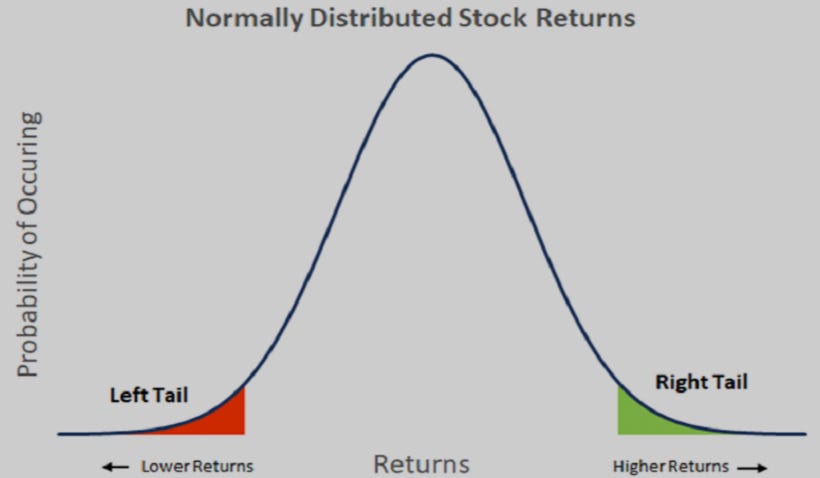 Normally Distributed Stock Returns

Probability of Occuring

Left Tail

Right Tail

← Lower Returns

Returns

Higher Returns →